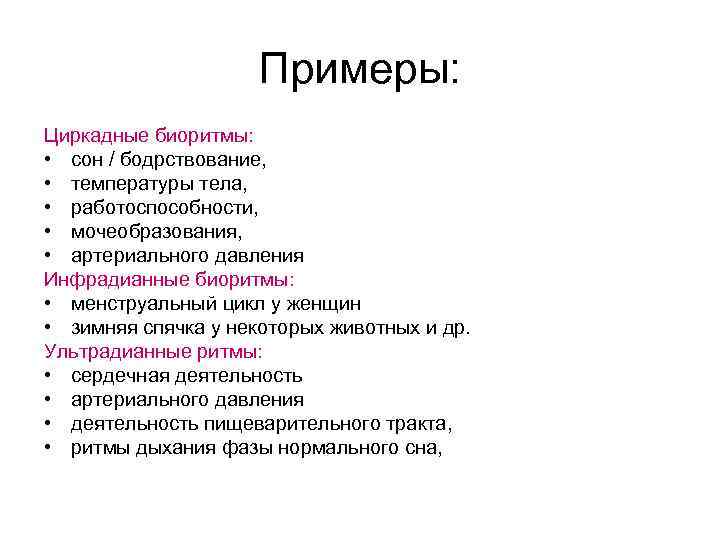 Примеры:

Циркадные биоритмы:
• сон / бодрствование,
• температуры тела,
• работоспособности,
• мочеобразования,
• артериального давления
Инфрадианные биоритмы:
• менструальный цикл у женщин
• зимняя спячка у некоторых животных и др.
Ультрадианные ритмы:
• сердечная деятельность
• артериального давления
• деятельность пищеварительного тракта,
• ритмы дыхания фазы нормального сна,